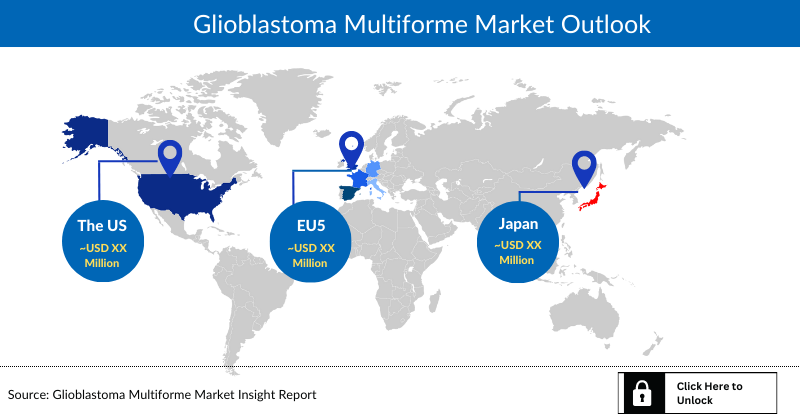 Glioblastoma Multiforme Market Outlook

The US
~USD XX Million

EU5
~USD XX Million

Japan
~USD XX Million

Source: Glioblastoma Multiforme Market Insight Report

Click Here to Unlock